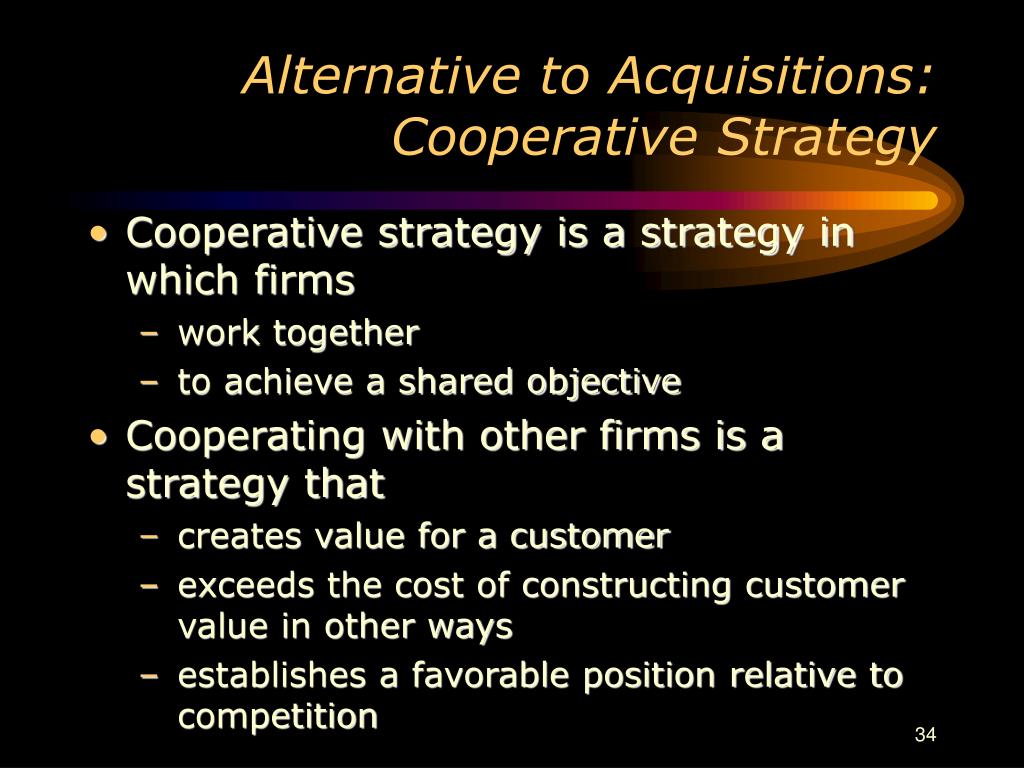 Alternative to Acquisitions: Cooperative Strategy

• Cooperative strategy is a strategy in which firms
  – work together
  – to achieve a shared objective
• Cooperating with other firms is a strategy that
  – creates value for a customer
  – exceeds the cost of constructing customer value in other ways
  – establishes a favorable position relative to competition

34